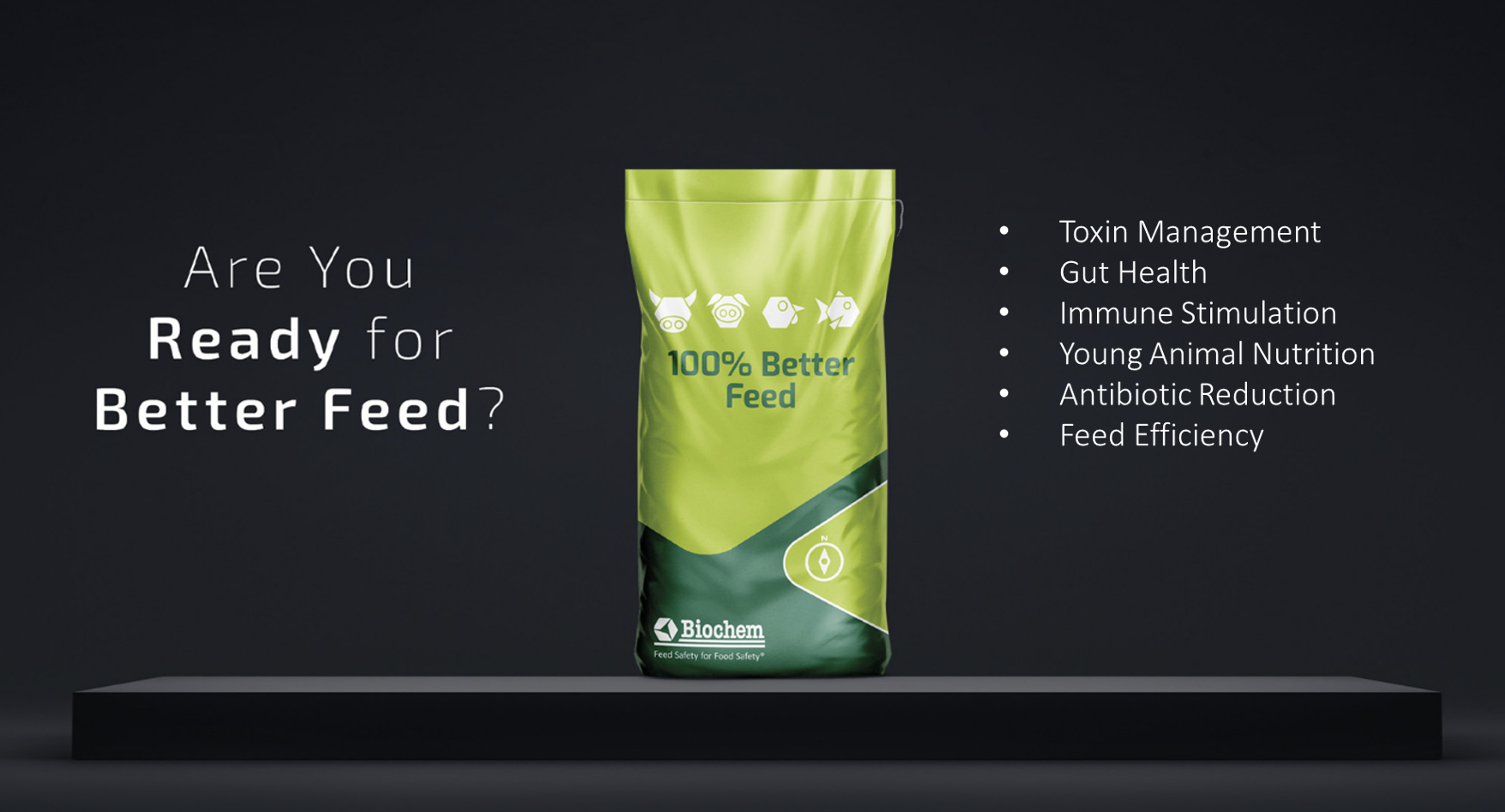 Are You
Ready for
Better Feed?

100% Better
Feed

Biochem
Feed Safety for Food Safety®

- Toxin Management
- Gut Health
- Immune Stimulation
- Young Animal Nutrition
- Antibiotic Reduction
- Feed Efficiency